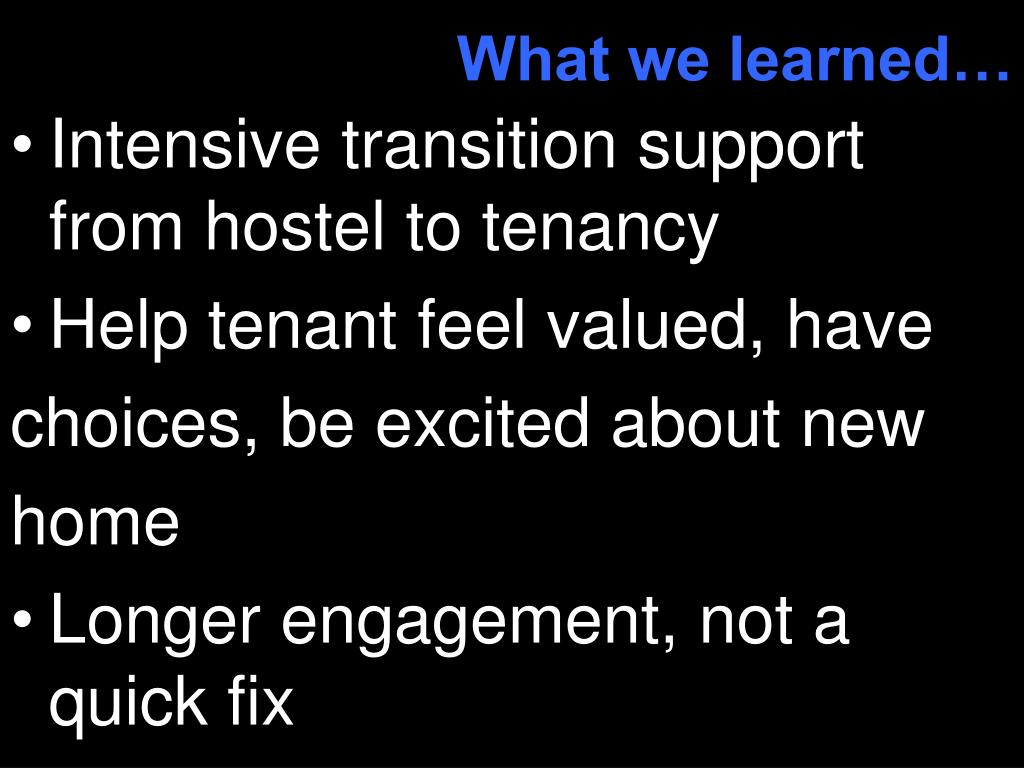 What we learned…

• Intensive transition support from hostel to tenancy

• Help tenant feel valued, have choices, be excited about new home

• Longer engagement, not a quick fix